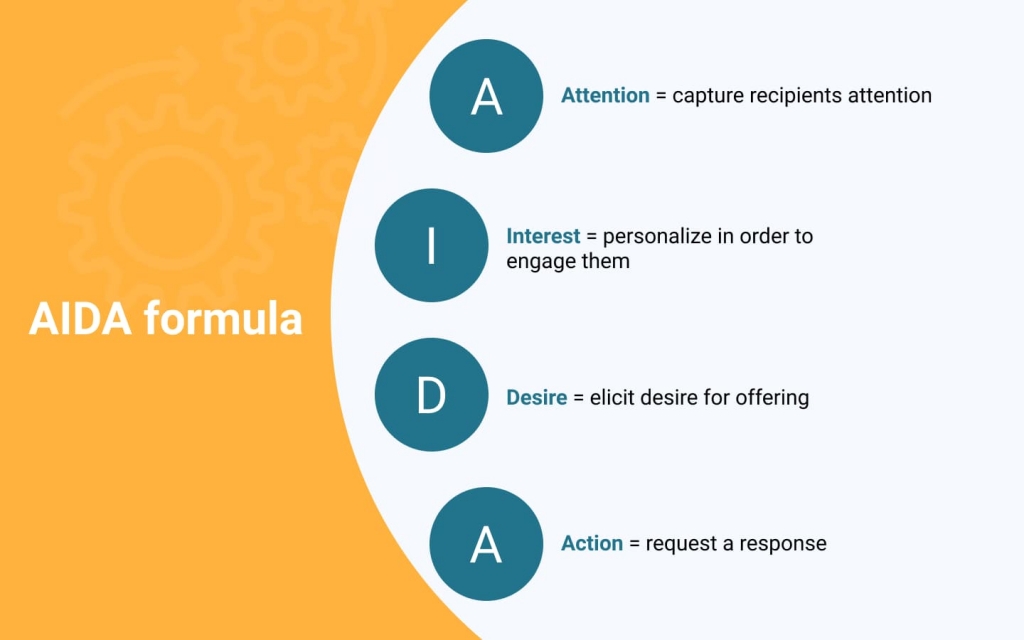 AIDA formula

A

Attention = capture recipients attention

I

Interest = personalize in order to engage them

D

Desire = elicit desire for offering

A

Action = request a response